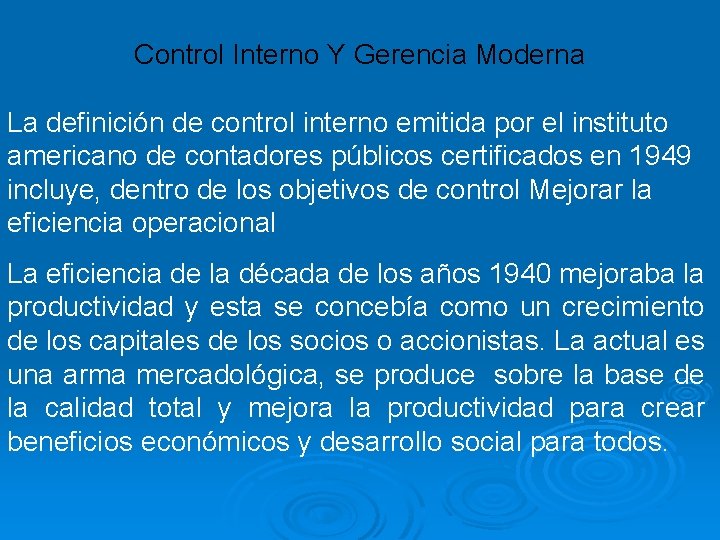 Control Interno Y Gerencia Moderna

La definición de control interno emitida por el instituto americano de contadores públicos certificados en 1949 incluye, dentro de los objetivos de control Mejorar la eficiencia operacional

La eficiencia de la década de los años 1940 mejoraba la productividad y esta se concebía como un crecimiento de los capitales de los socios o accionistas. La actual es una arma mercadológica, se produce sobre la base de la calidad total y mejora la productividad para crear beneficios económicos y desarrollo social para todos.